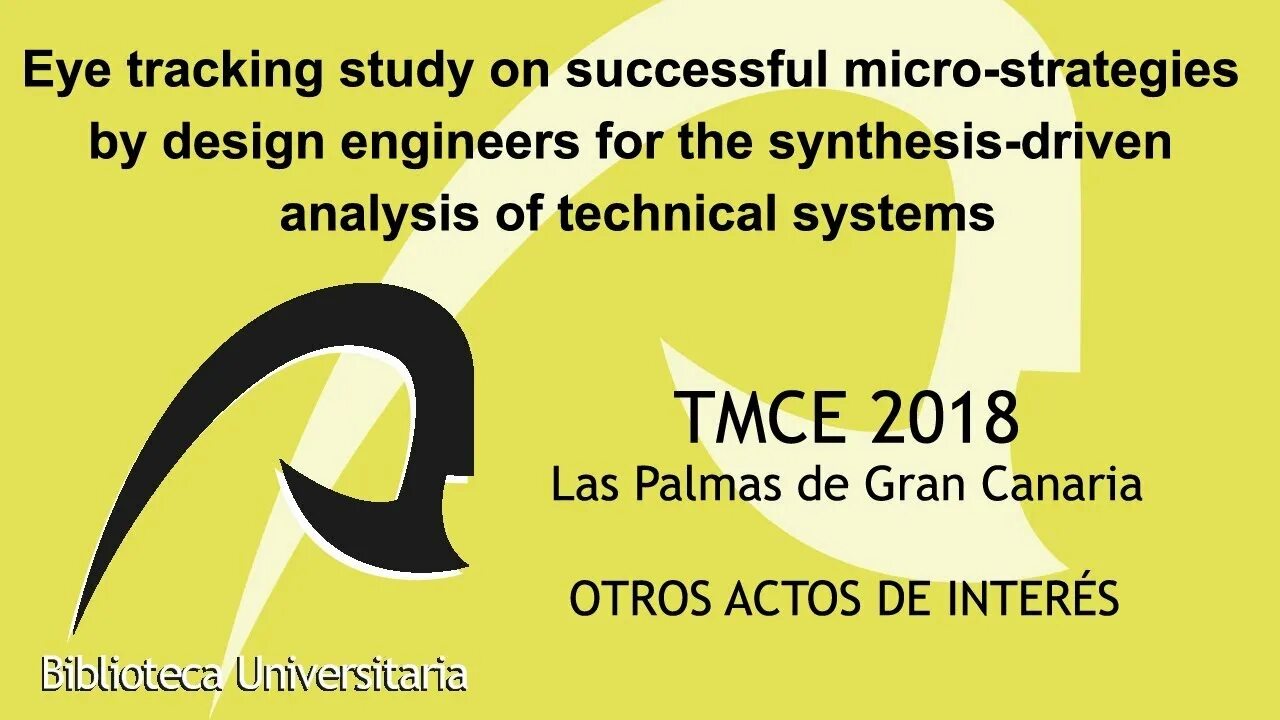 Eye tracking study on successful micro-strategies by design engineers for the synthesis-driven analysis of technical systems

TMCE 2018
Las Palmas de Gran Canaria

OTROS ACTOS DE INTERÉS

Biblioteca Universitaria